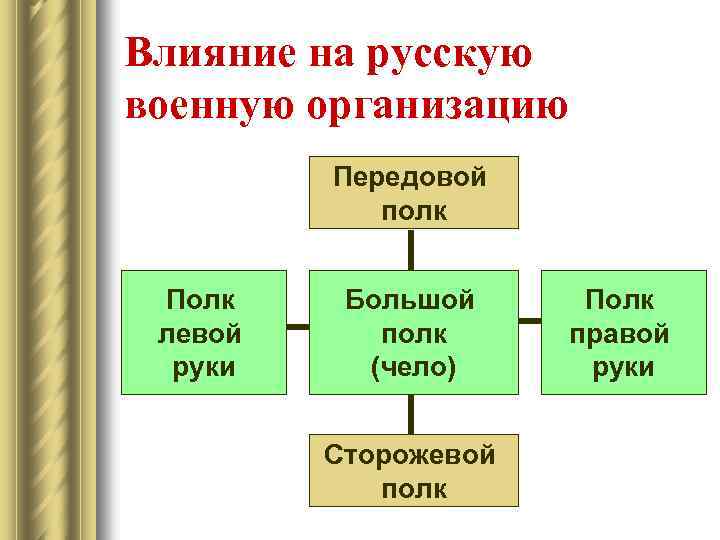 Влияние на русскую военную организацию

Передовой полк

Полк левой руки

Большой полк (чело)

Полк правой руки

Сторожевой полк